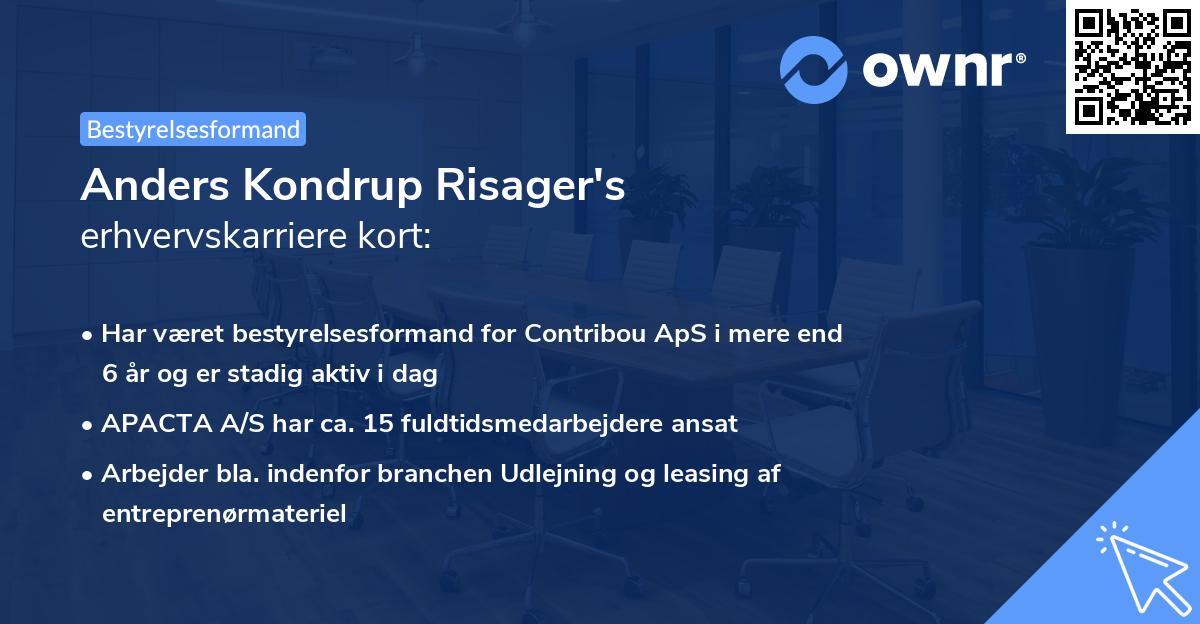 ownr®

Bestyrelsesformand

Anders Kondrup Risager's
erhvervskarriere kort:

• Har været bestyrelsesformand for Contribou ApS i mere end 6 år og er stadig aktiv i dag

• APACTA A/S har ca. 15 fuldtidsmedarbejdere ansat

• Arbejder bla. indenfor branchen Udlejning og leasing af entreprenørmateriel